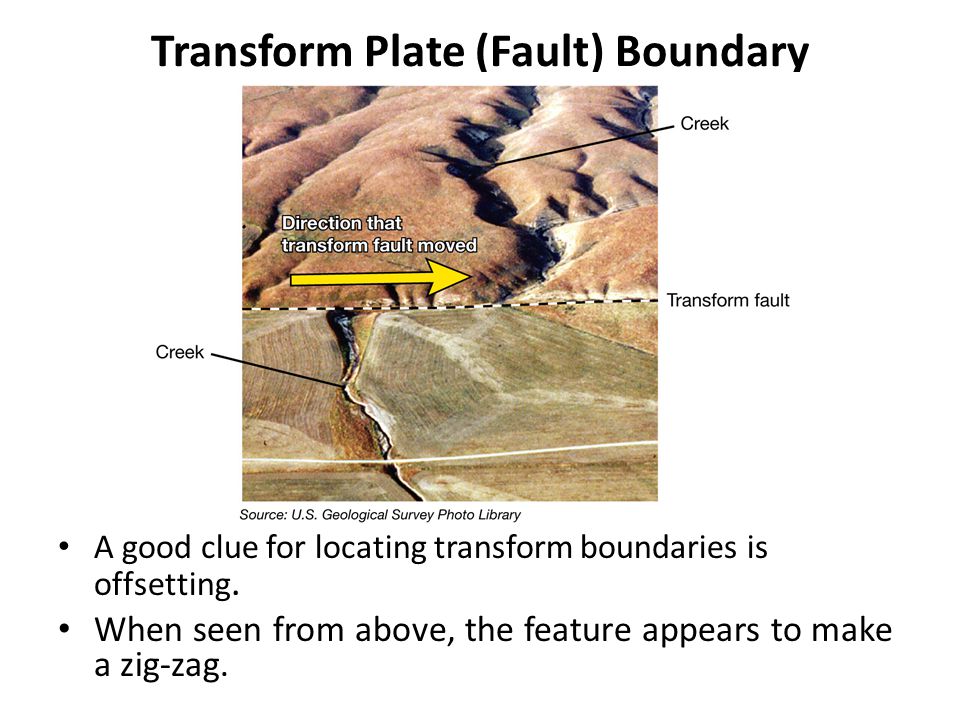 Transform Plate (Fault) Boundary

Creek

Direction that transform fault moved

Transform fault

Creek

Source: U.S. Geological Survey Photo Library

• A good clue for locating transform boundaries is offsetting.

• When seen from above, the feature appears to make a zig-zag.